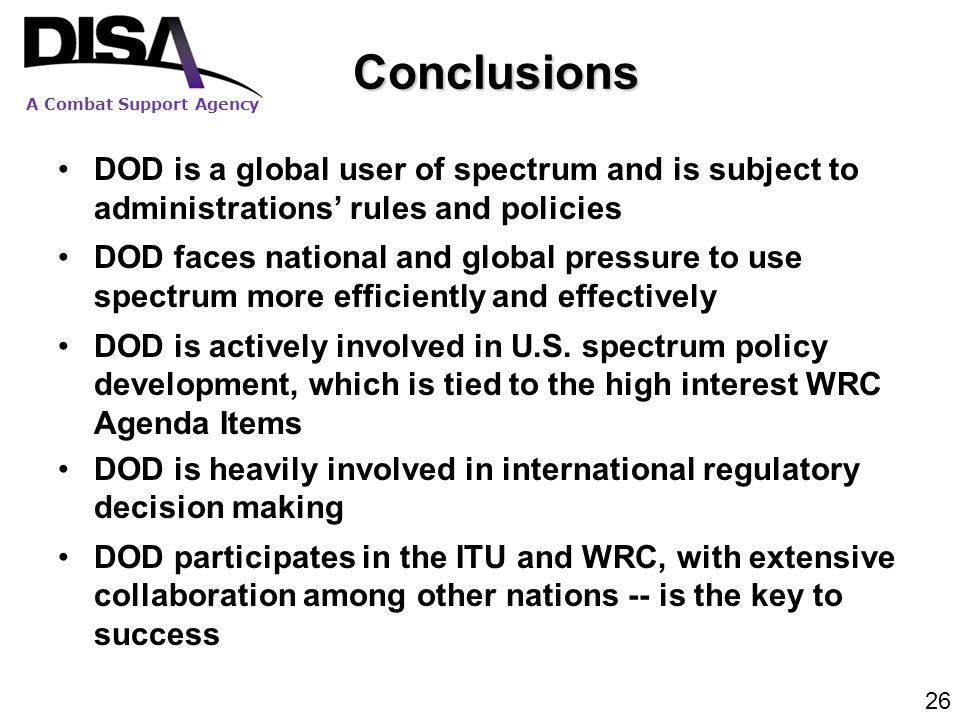 DISA
A Combat Support Agency

Conclusions

• DOD is a global user of spectrum and is subject to administrations' rules and policies

• DOD faces national and global pressure to use spectrum more efficiently and effectively

• DOD is actively involved in U.S. spectrum policy development, which is tied to the high interest WRC Agenda Items

• DOD is heavily involved in international regulatory decision making

• DOD participates in the ITU and WRC, with extensive collaboration among other nations -- is the key to success

26